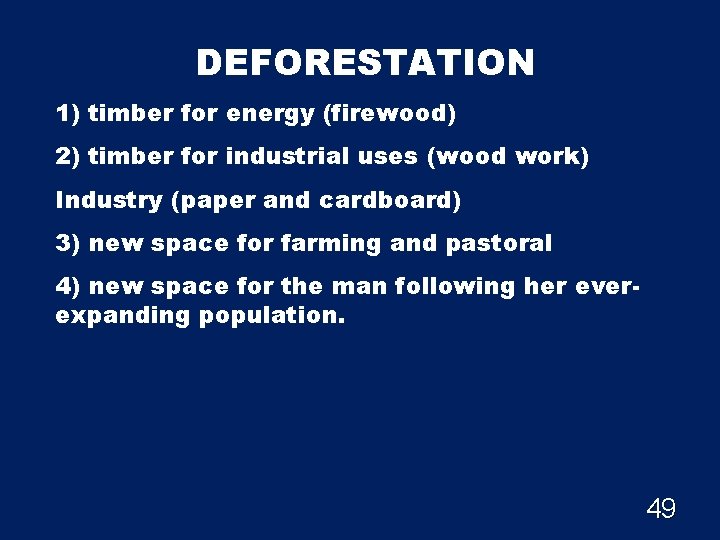 DEFORESTATION

1) timber for energy (firewood)

2) timber for industrial uses (wood work)

Industry (paper and cardboard)

3) new space for farming and pastoral

4) new space for the man following her ever-expanding population.

49